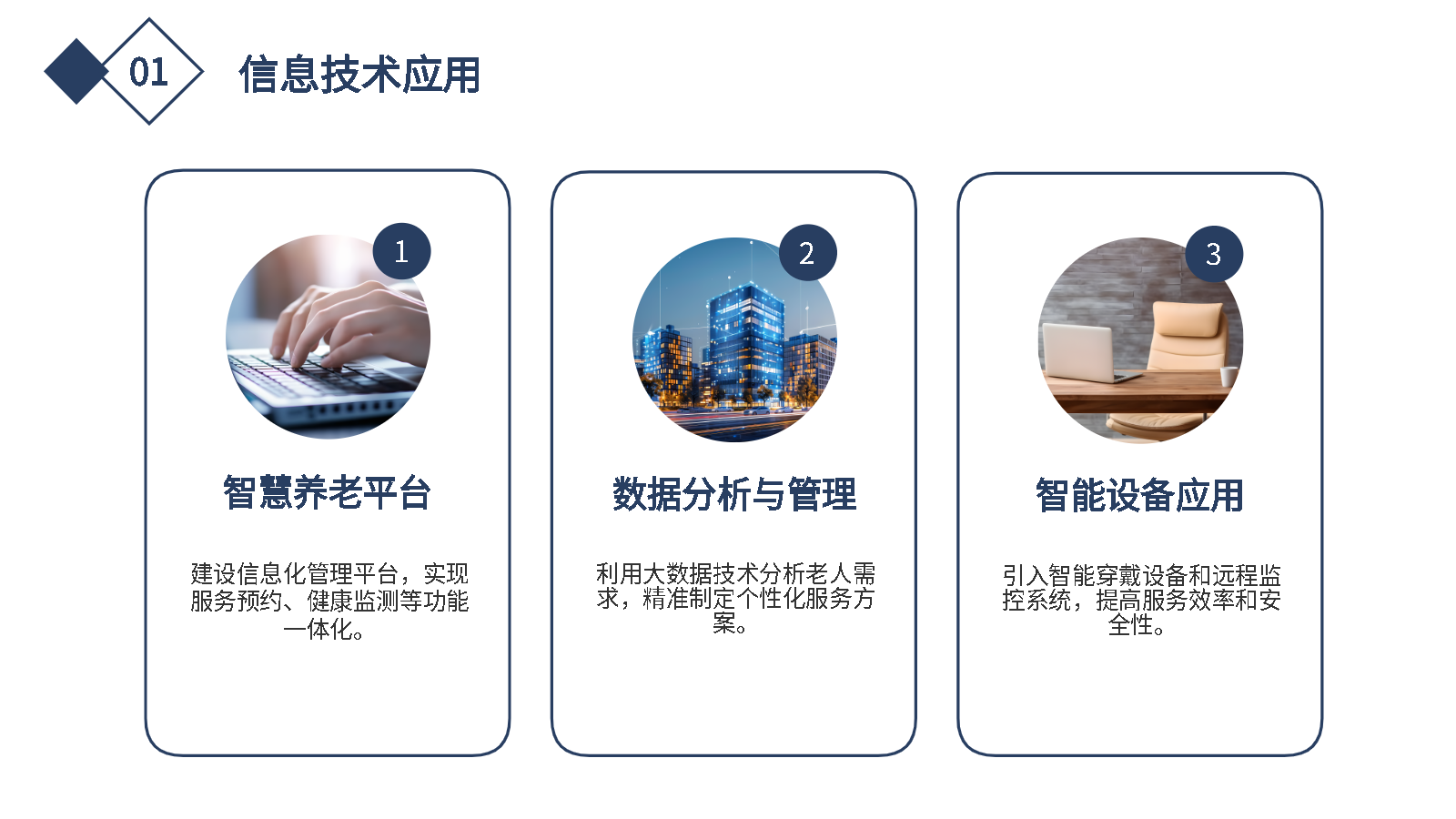 01

信息技术应用

1

智慧养老平台

建设信息化管理平台，实现服务预约、健康监测等功能一体化。

2

数据分析与管理

利用大数据技术分析老人需求，精准制定个性化服务方案。

3

智能设备应用

引入智能穿戴设备和远程监控系统，提高服务效率和安全性。